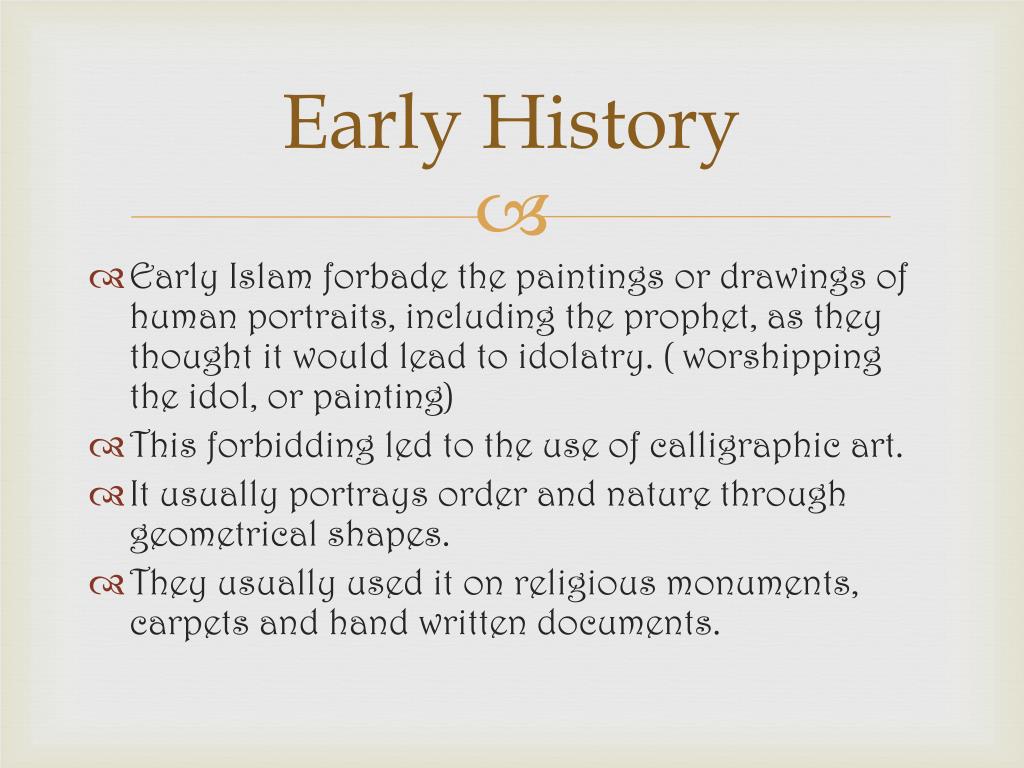 Early History

Early Islam forbade the paintings or drawings of human portraits, including the prophet, as they thought it would lead to idolatry. ( worshipping the idol, or painting)

This forbidding led to the use of calligraphic art.

It usually portrays order and nature through geometrical shapes.

They usually used it on religious monuments, carpets and hand written documents.